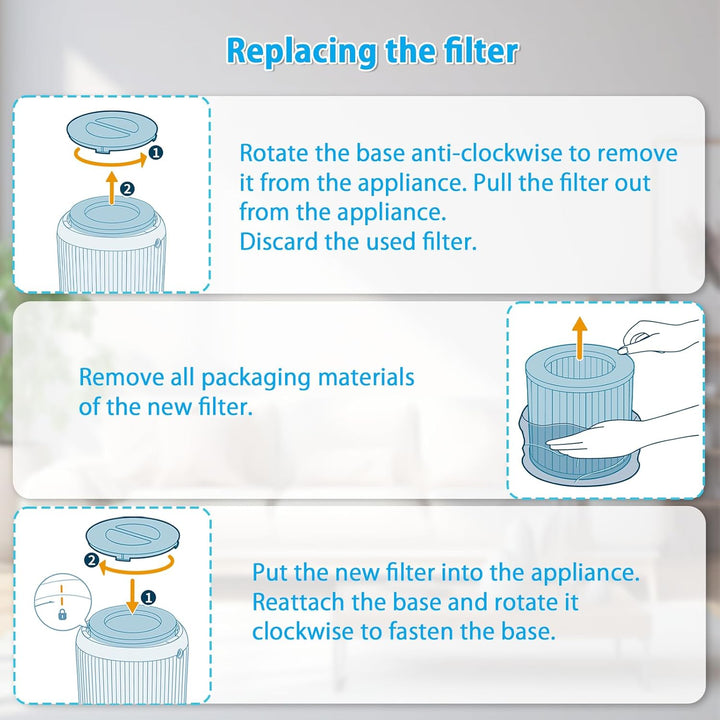 Replacing the filter

1
2

Rotate the base anti-clockwise to remove it from the appliance. Pull the filter out from the appliance.
Discard the used filter.

Remove all packaging materials of the new filter.

2
1

Put the new filter into the appliance. Reattach the base and rotate it clockwise to fasten the base.